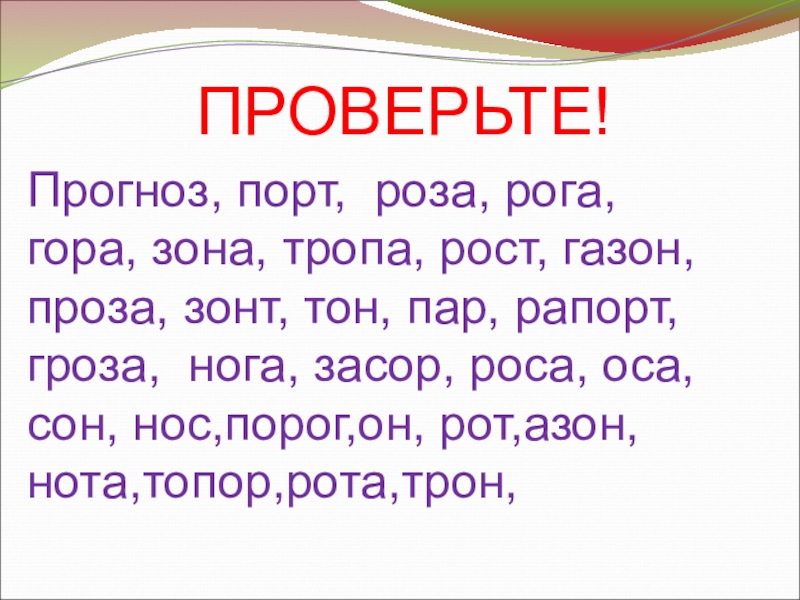 ПРОВЕРЬТЕ!

Прогноз, порт, роза, рога, гора, зона, тропа, рост, газон, проза, зонт, тон, пар, рапорт, гроза, нога, засор, роса, оса, сон, нос,порог,он, рот,азон, нота,топор,рота,трон,